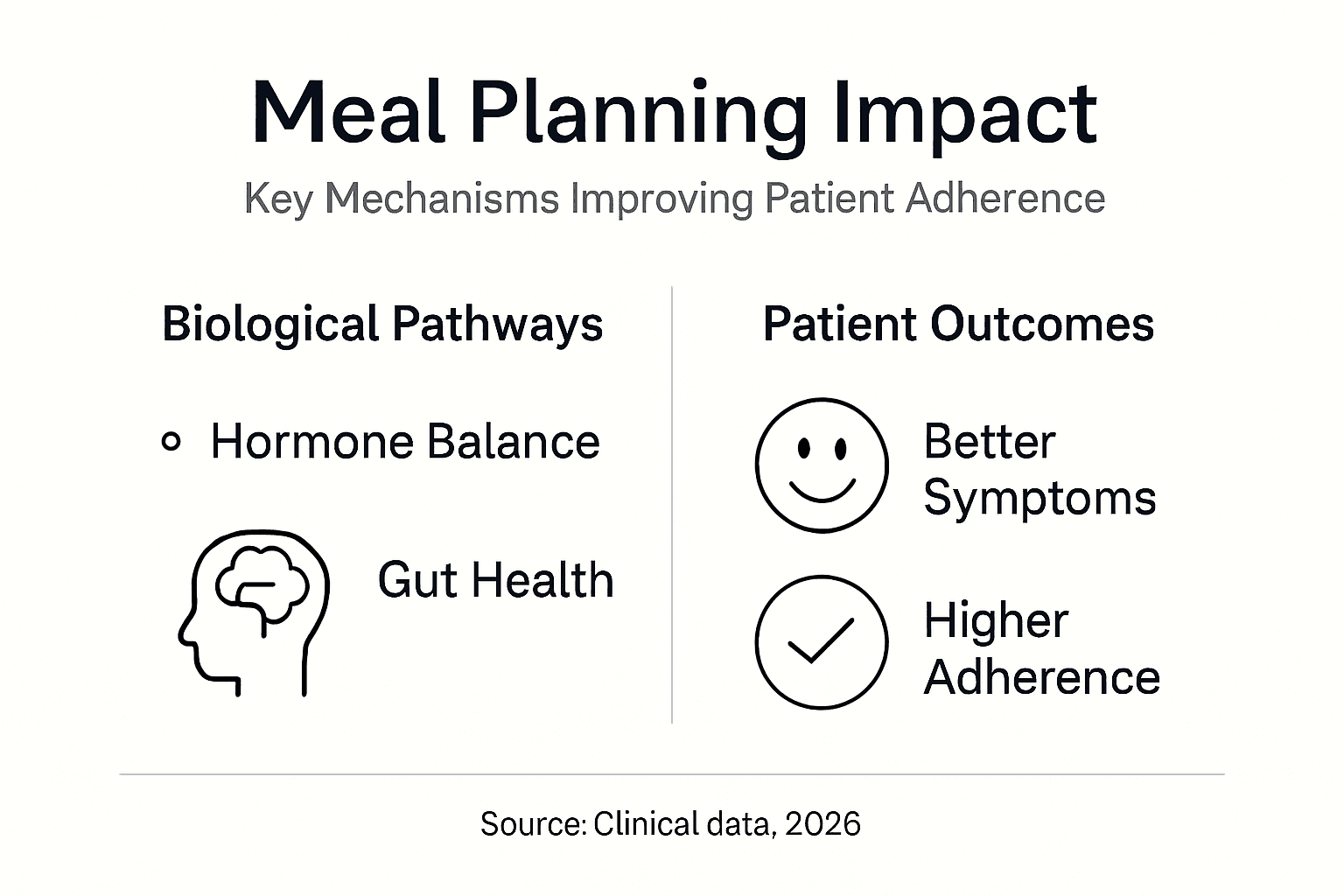 Meal Planning Impact

Key Mechanisms Improving Patient Adherence

Biological Pathways

Hormone Balance

Gut Health

Patient Outcomes

Better Symptoms

Higher Adherence

Source: Clinical data, 2026